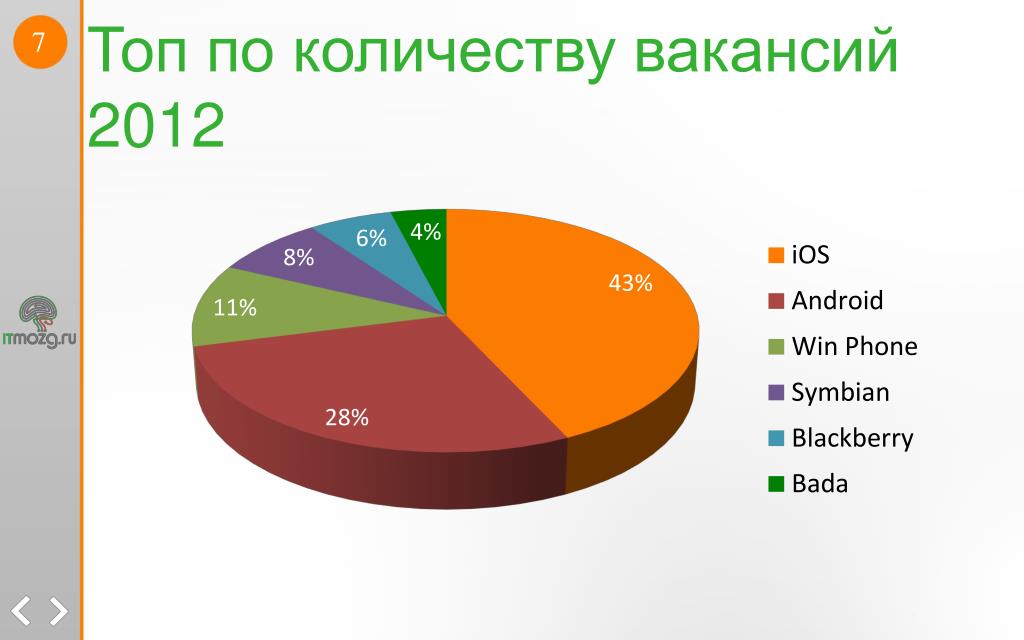 7

Топ по количеству вакансий 2012

ITmozg.ru

43%
28%
11%
8%
6%
4%

iOS
Android
Win Phone
Symbian
Blackberry
Bada